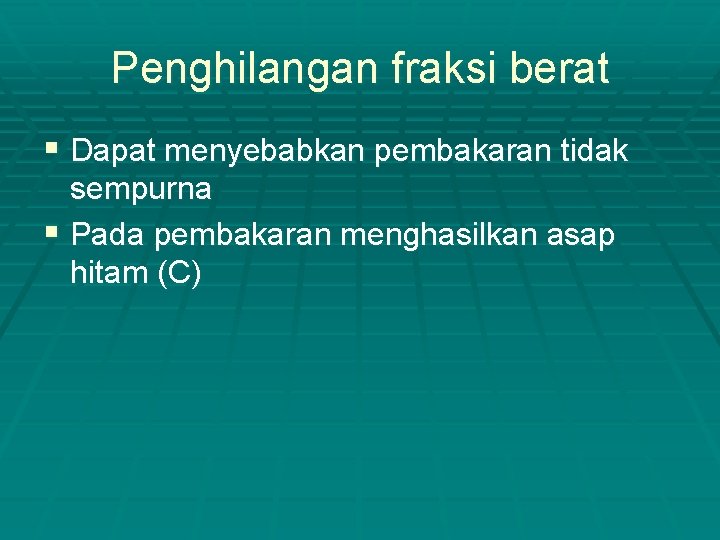 Penghilangan fraksi berat

▪ Dapat menyebabkan pembakaran tidak sempurna
▪ Pada pembakaran menghasilkan asap hitam (C)